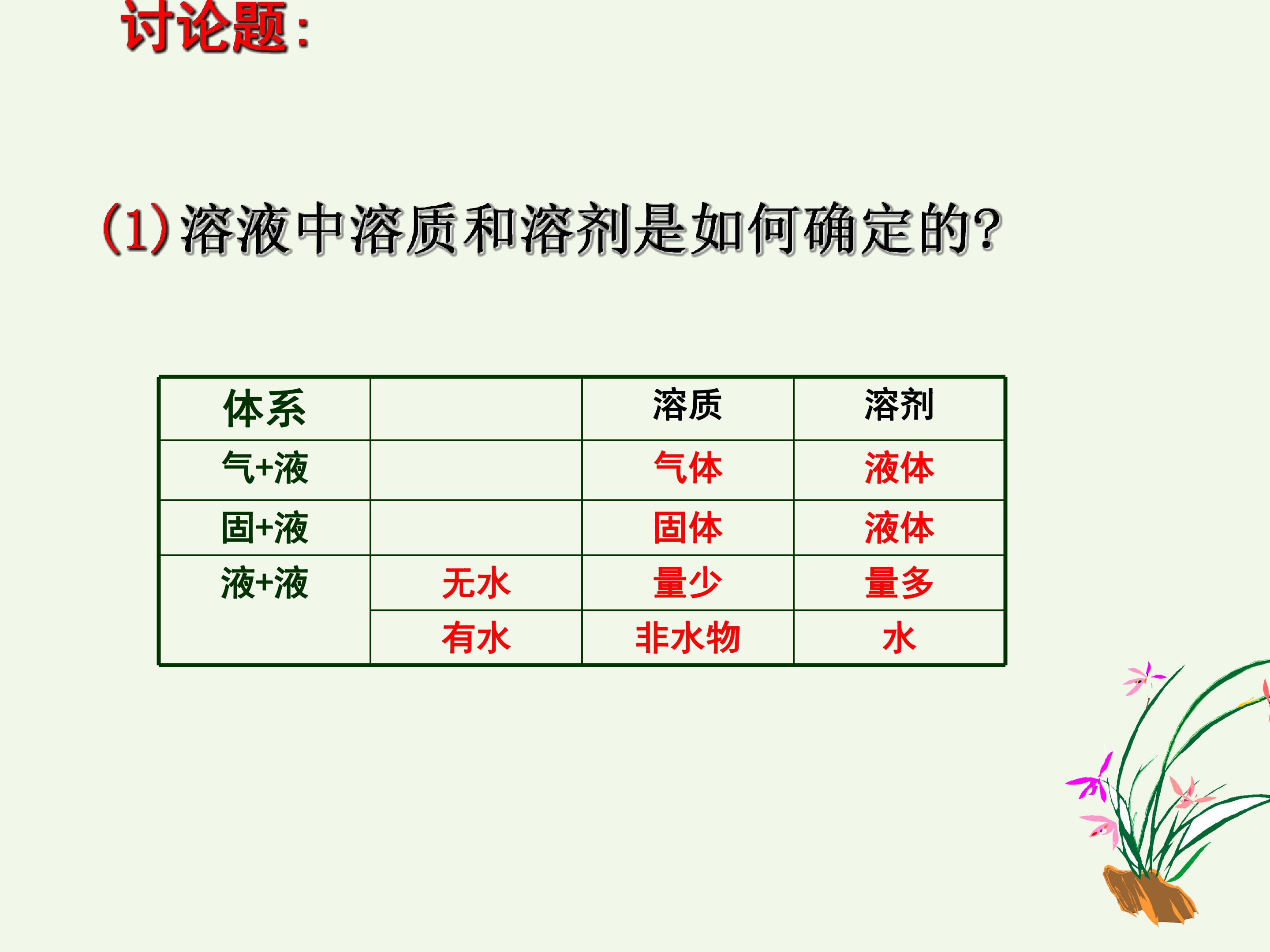 讨论题:

(1)溶液中溶质和溶剂是如何确定的?

| 体系 | | 溶质 | 溶剂 |
|---|---|---|---|
| 气+液 | | 气体 | 液体 |
| 固+液 | | 固体 | 液体 |
| 液+液 | 无水 | 量少 | 量多 |
| | 有水 | 非水物 | 水 |